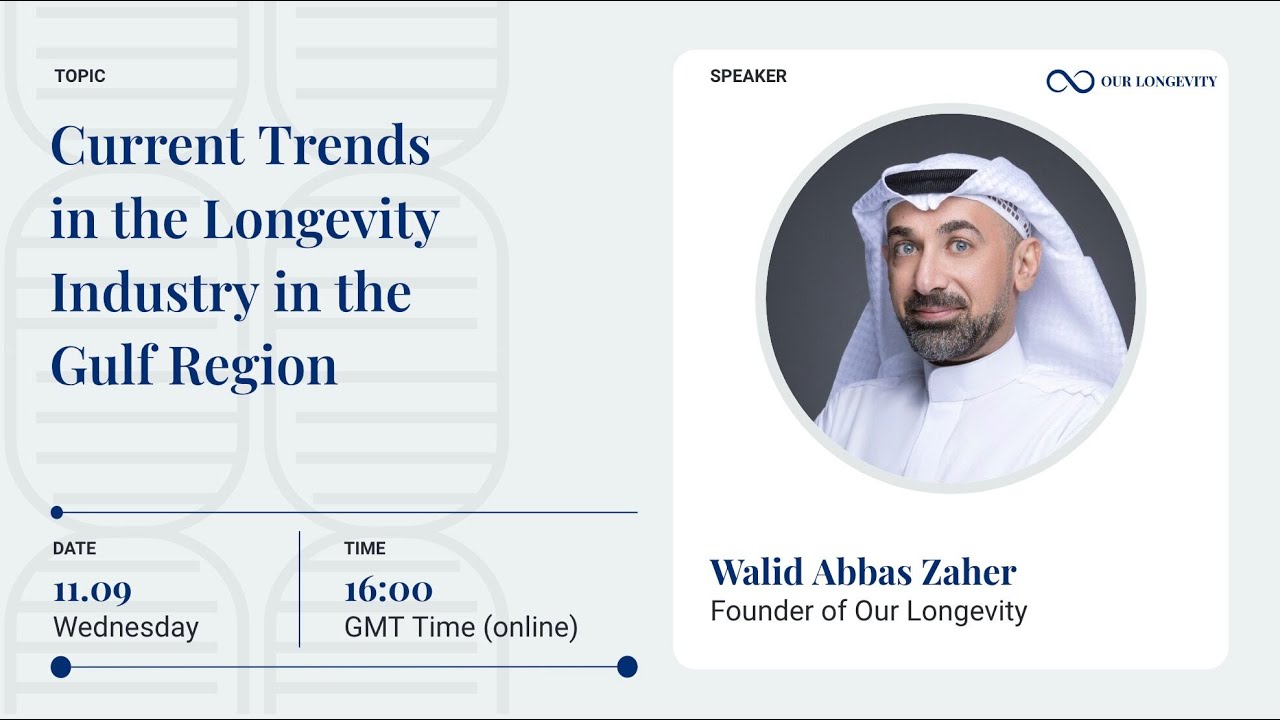 TOPIC

Current Trends in the Longevity Industry in the Gulf Region

DATE
11.09
Wednesday

TIME
16:00
GMT Time (online)

SPEAKER

OUR LONGEVITY

Walid Abbas Zaher
Founder of Our Longevity